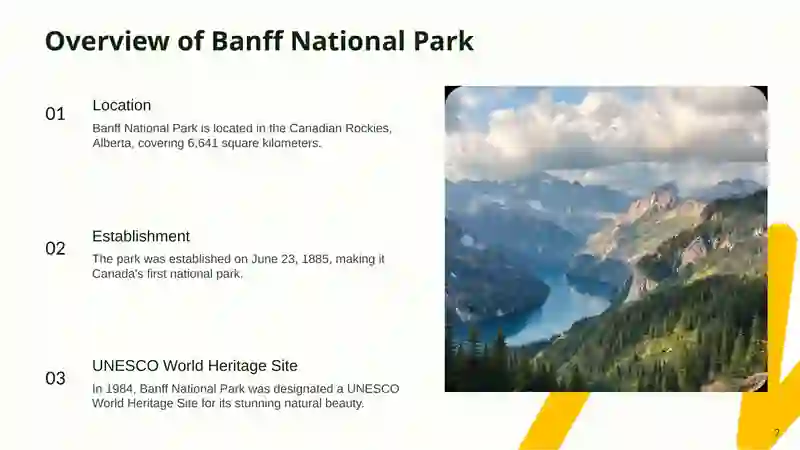 Overview of Banff National Park

01
Location
Banff National Park is located in the Canadian Rockies, Alberta, covering 6,641 square kilometers.

02
Establishment
The park was established on June 23, 1885, making it Canada's first national park.

03
UNESCO World Heritage Site
In 1984, Banff National Park was designated a UNESCO World Heritage Site for its stunning natural beauty.

2